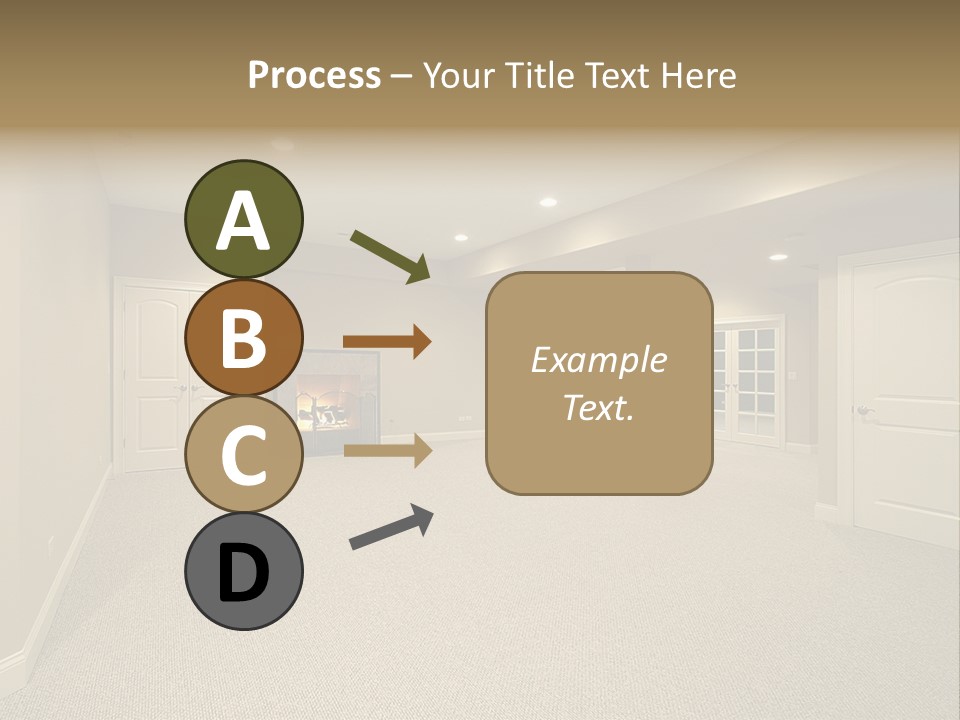 Process – Your Title Text Here

A

B

C

D

Example Text.